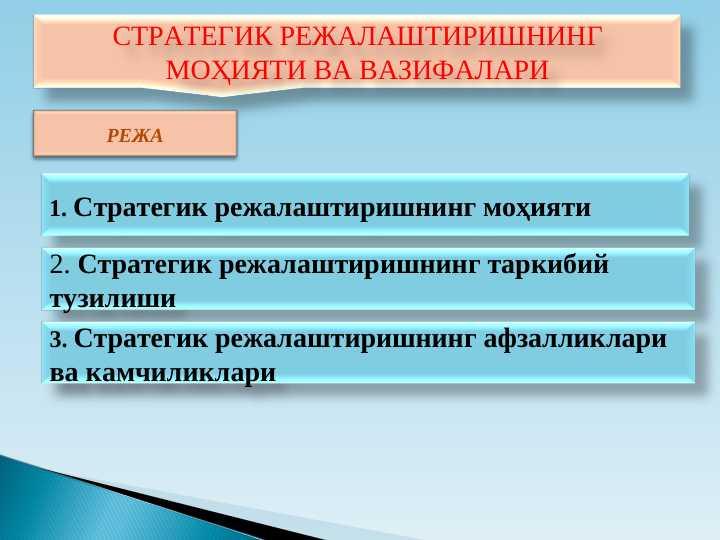 СТРАТЕГИК РЕЖАЛАШТИРИШНИНГ МОҲИЯТИ ВА ВАЗИФАЛАРИ

РЕЖА

1. Стратегик режалаштиришнинг моҳияти

2. Стратегик режалаштиришнинг таркибий тузилиши

3. Стратегик режалаштиришнинг афзалликлари ва камчиликлари